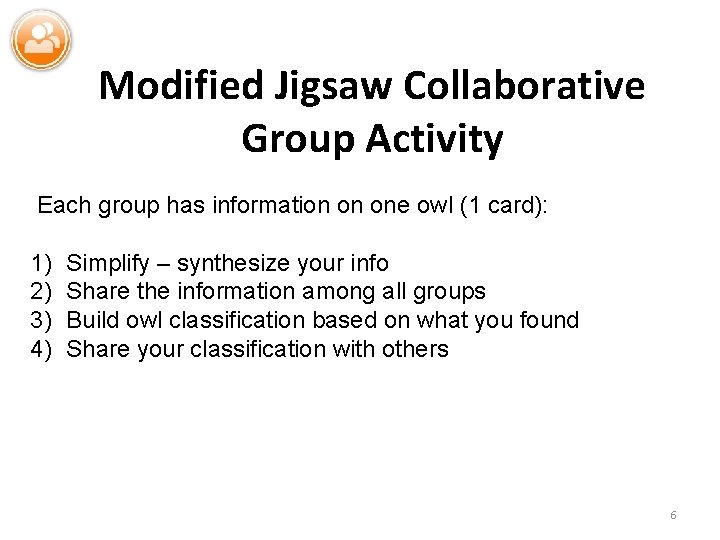 Modified Jigsaw Collaborative Group Activity

Each group has information on one owl (1 card):

1) Simplify – synthesize your info
2) Share the information among all groups
3) Build owl classification based on what you found
4) Share your classification with others

6